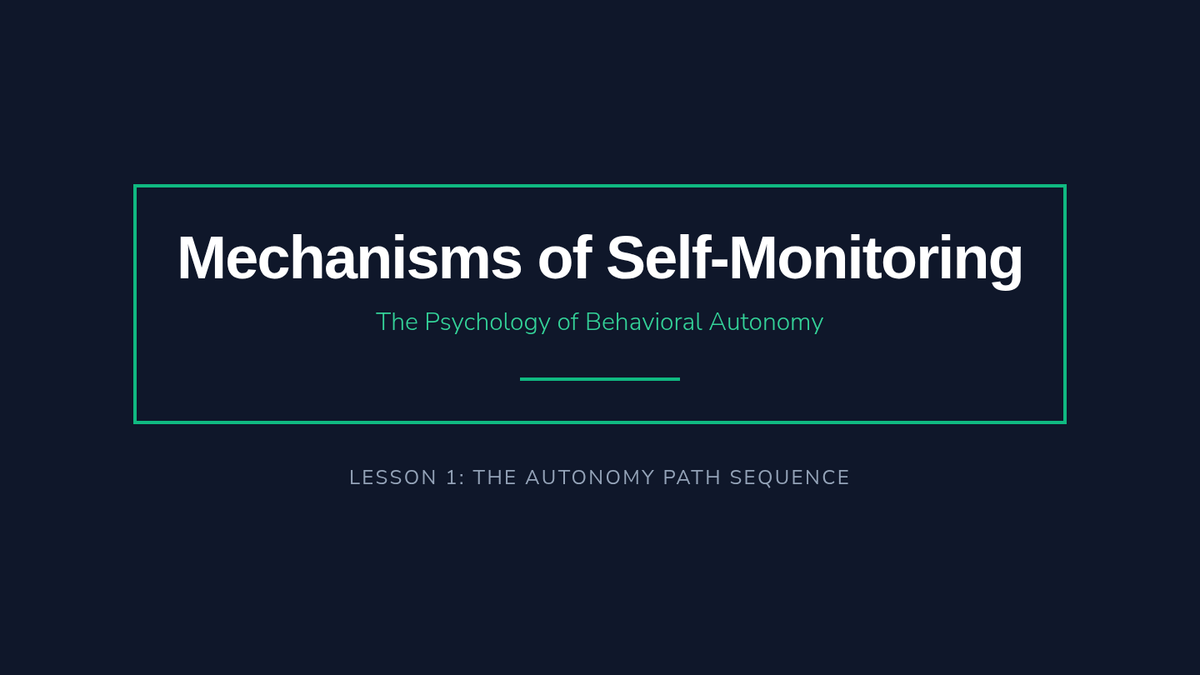 Mechanisms of Self-Monitoring

The Psychology of Behavioral Autonomy

LESSON 1: THE AUTONOMY PATH SEQUENCE